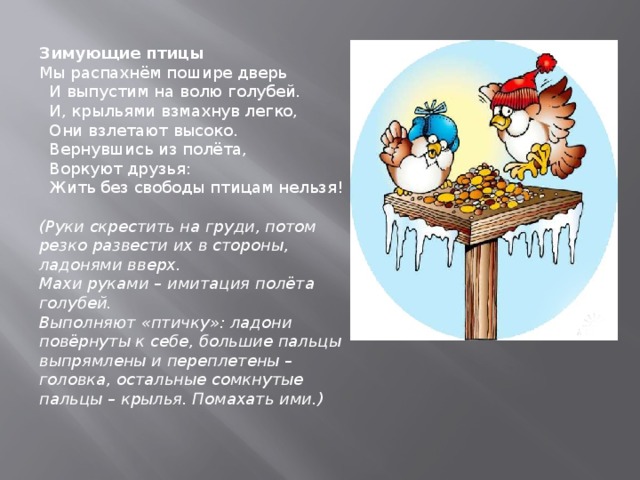 Зимующие птицы
Мы распахнём пошире дверь
И выпустим на волю голубей.
И, крыльями взмахнув легко,
Они взлетают высоко.
Вернувшись из полёта,
Воркуют друзья:
Жить без свободы птицам нельзя!

(Руки скрестить на груди, потом резко развести их в стороны, ладонями вверх.
Махи руками – имитация полёта голубей.
Выполняют «птичку»: ладони повёрнуты к себе, большие пальцы выпрямлены и переплетены – головка, остальные сомкнутые пальцы – крылья. Помахать ими.)